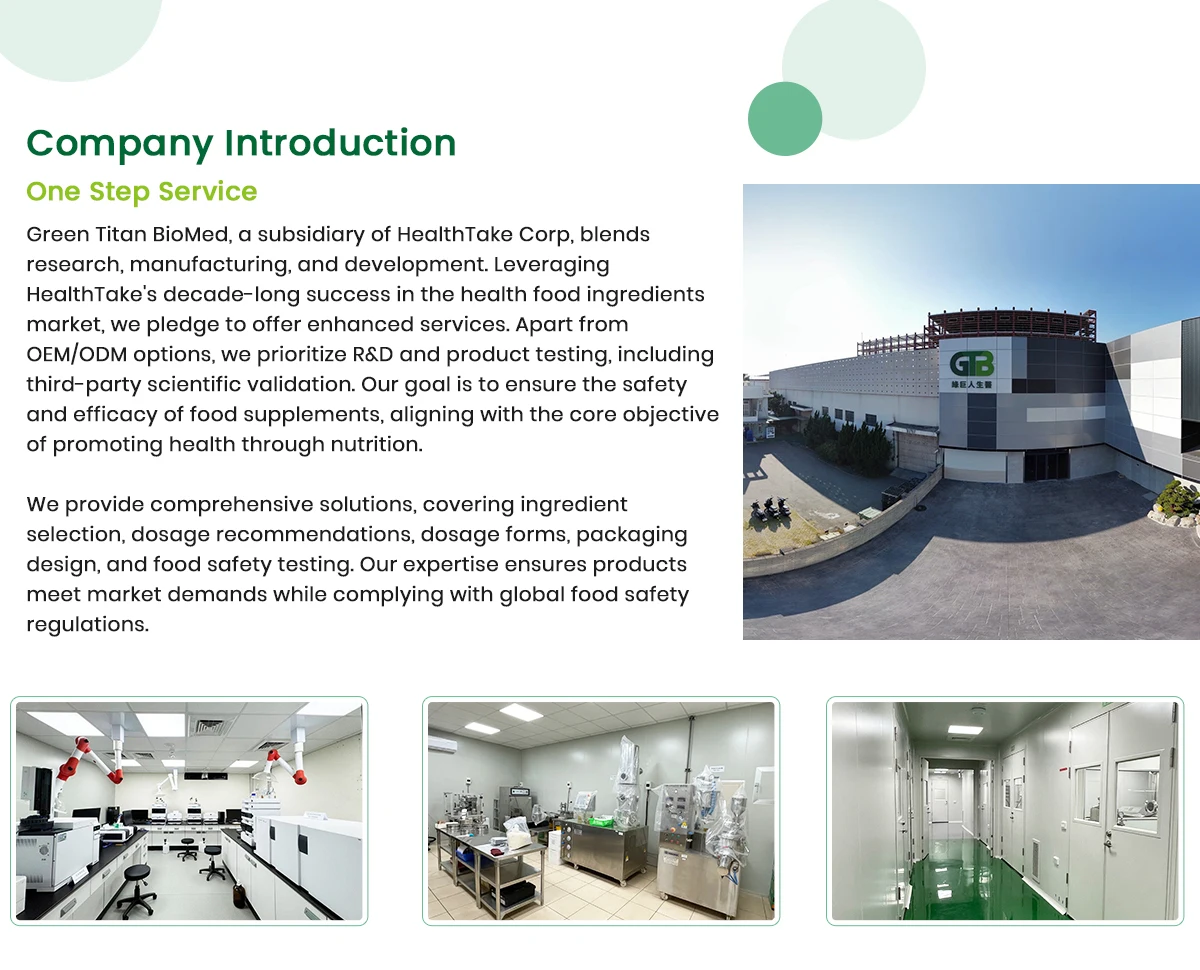 Company Introduction

One Step Service

Green Titan BioMed, a subsidiary of HealthTake Corp, blends research, manufacturing, and development. Leveraging HealthTake's decade-long success in the health food ingredients market, we pledge to offer enhanced services. Apart from OEM/ODM options, we prioritize R&D and product testing, including third-party scientific validation. Our goal is to ensure the safety and efficacy of food supplements, aligning with the core objective of promoting health through nutrition.

We provide comprehensive solutions, covering ingredient selection, dosage recommendations, dosage forms, packaging design, and food safety testing. Our expertise ensures products meet market demands while complying with global food safety regulations.

GTB
綠巨人生醫